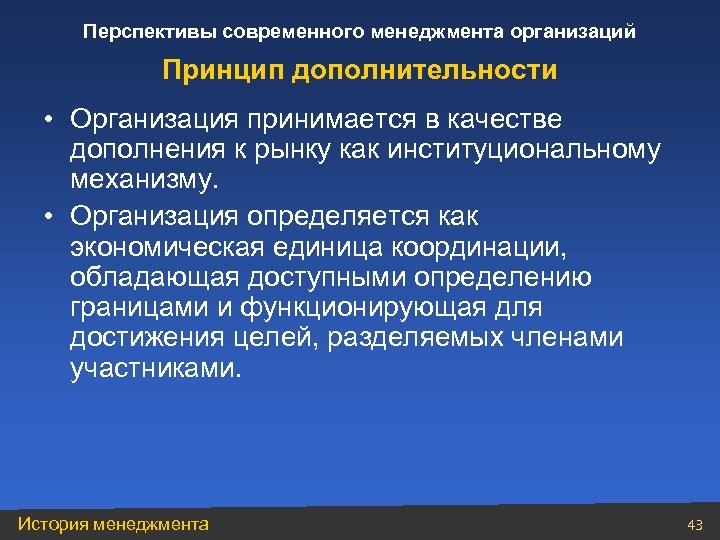 Перспективы современного менеджмента организаций

Принцип дополнительности

• Организация принимается в качестве дополнения к рынку как институциональному механизму.

• Организация определяется как экономическая единица координации, обладающая доступными определению границами и функционирующая для достижения целей, разделяемых членами участниками.

История менеджмента

43